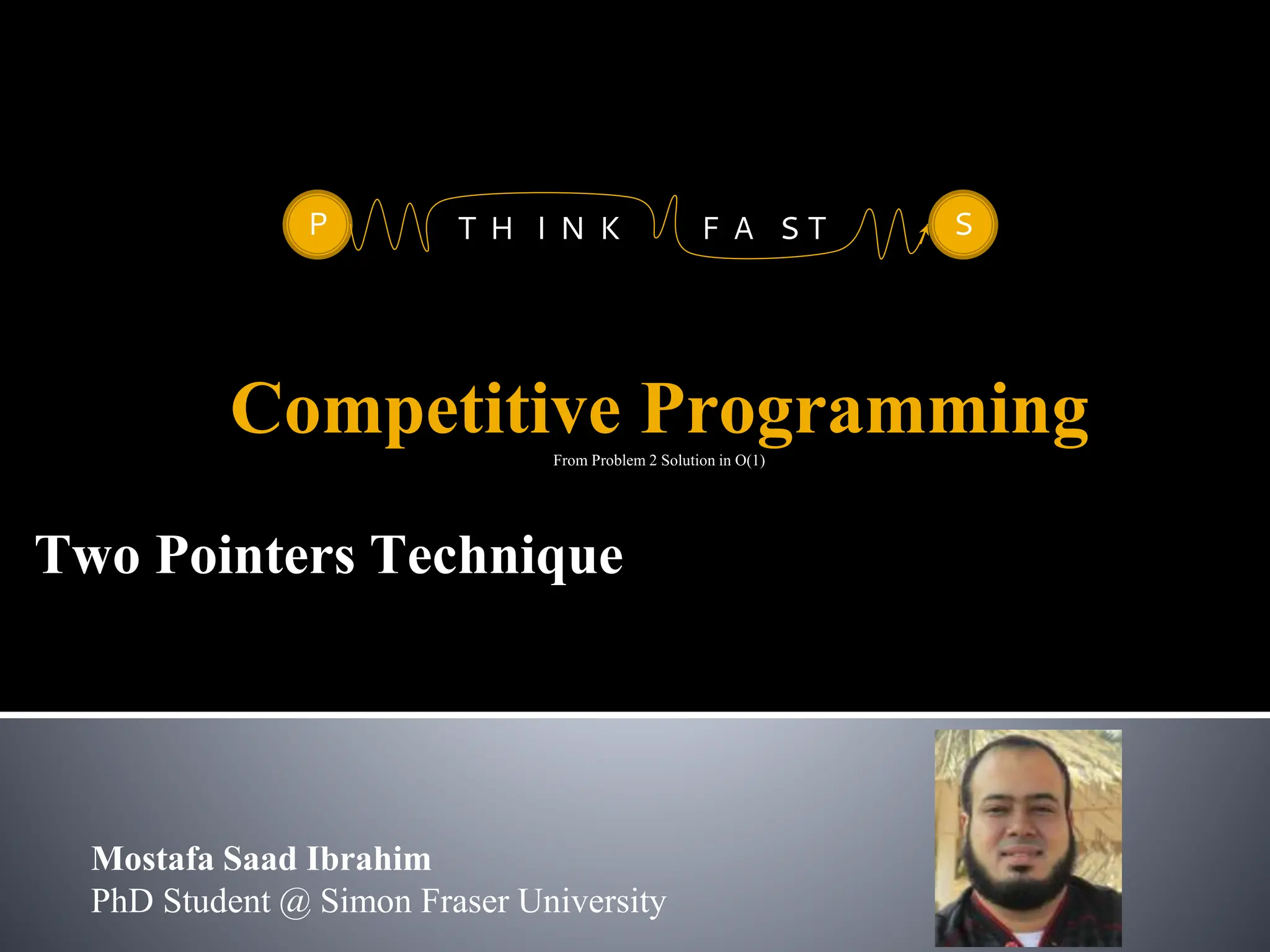 P THINK FAST S

Competitive Programming
From Problem 2 Solution in O(1)

Two Pointers Technique

Mostafa Saad Ibrahim
PhD Student @ Simon Fraser University